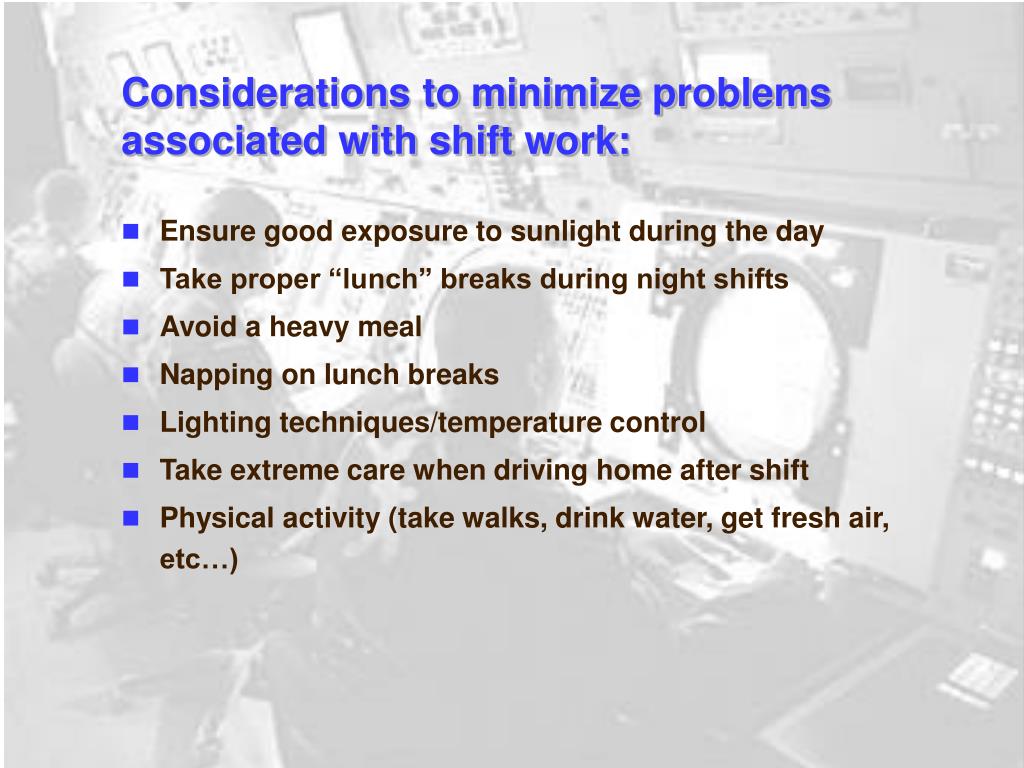 Considerations to minimize problems associated with shift work:

- Ensure good exposure to sunlight during the day
- Take proper “lunch” breaks during night shifts
- Avoid a heavy meal
- Napping on lunch breaks
- Lighting techniques/temperature control
- Take extreme care when driving home after shift
- Physical activity (take walks, drink water, get fresh air, etc…)